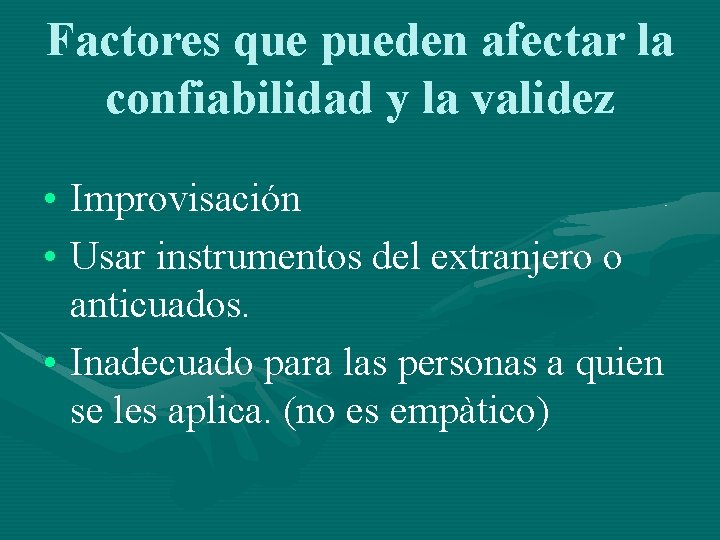 Factores que pueden afectar la confiabilidad y la validez

• Improvisación
• Usar instrumentos del extranjero o anticuados.
• Inadecuado para las personas a quien se les aplica. (no es empàtico)